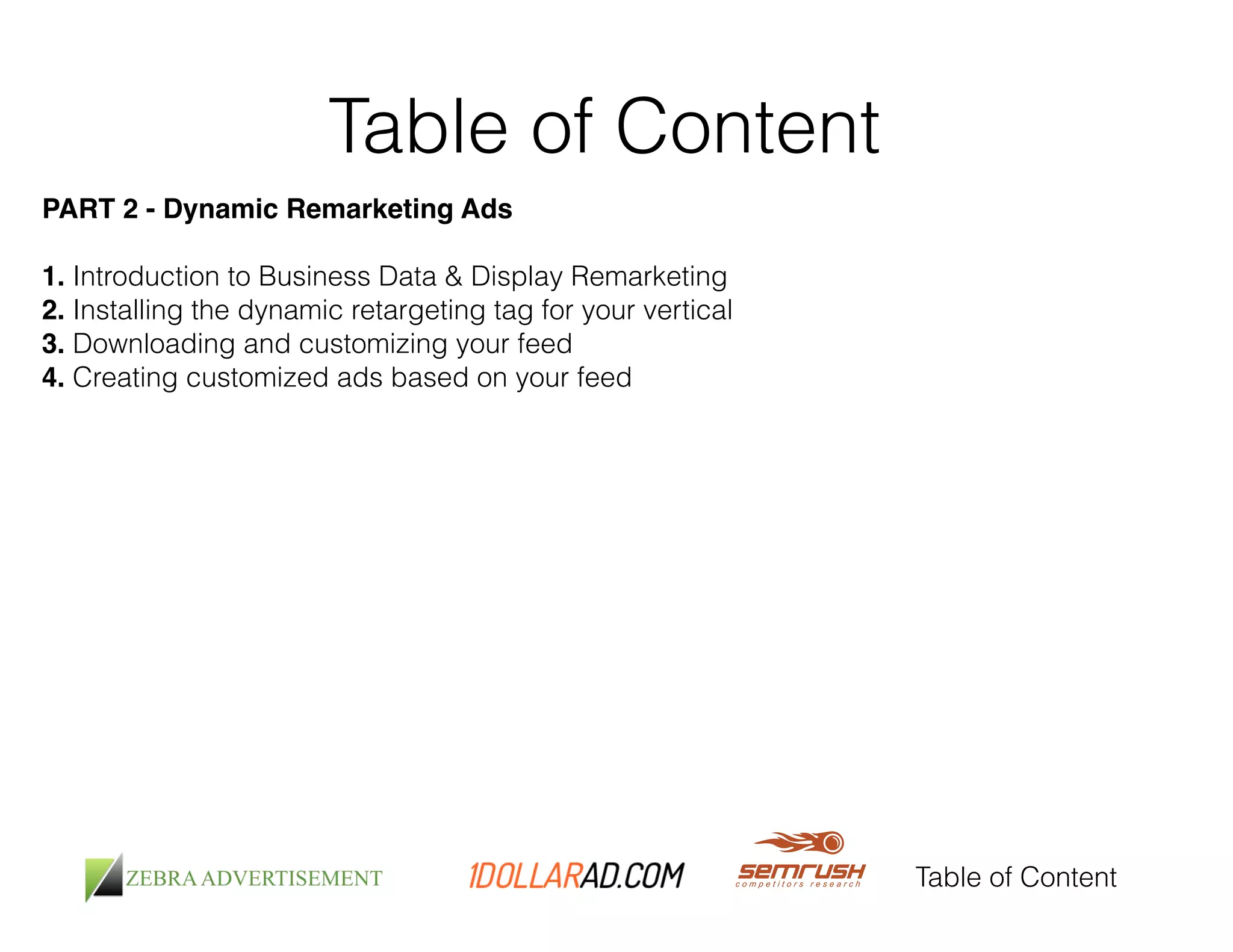 Table of Content

PART 2 - Dynamic Remarketing Ads

1. Introduction to Business Data & Display Remarketing
2. Installing the dynamic retargeting tag for your vertical
3. Downloading and customizing your feed
4. Creating customized ads based on your feed

ZEBRA ADVERTISEMENT

1DOLLARAD.COM

semrush
competitors research

Table of Content